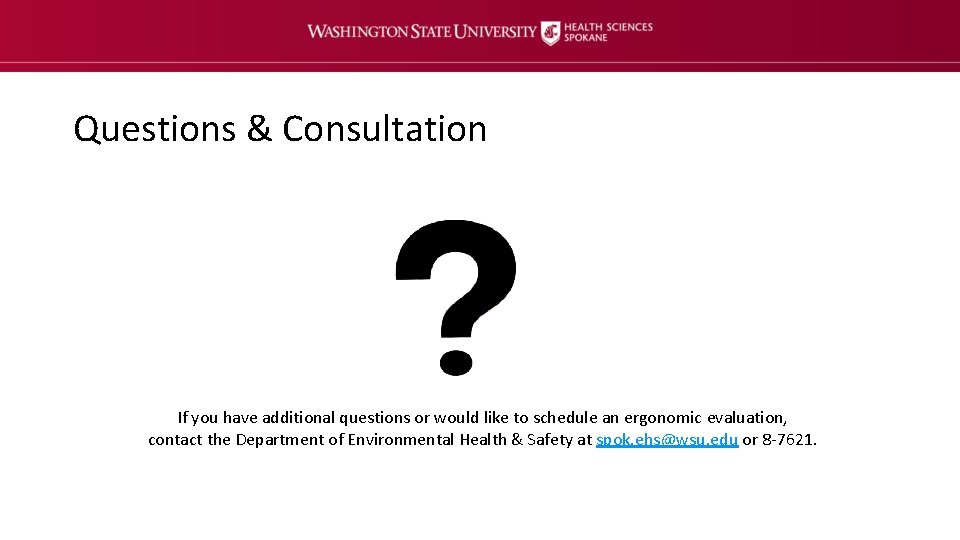 WASHINGTON STATE UNIVERSITY HEALTH SCIENCES SPOKANE

Questions & Consultation

?

If you have additional questions or would like to schedule an ergonomic evaluation, contact the Department of Environmental Health & Safety at spok.ehs@wsu.edu or 8-7621.